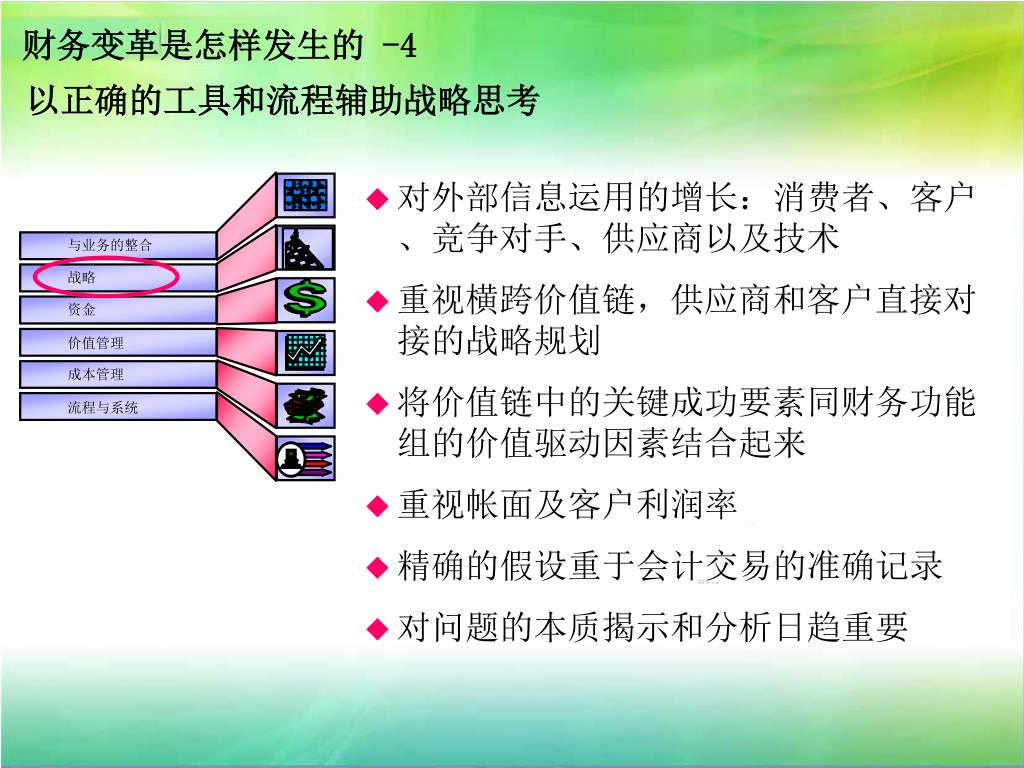 财务变革是怎样发生的 -4
以正确的工具和流程辅助战略思考

与业务的整合
战略
资金
价值管理
成本管理
流程与系统

◆ 对外部信息运用的增长：消费者、客户、竞争对手、供应商以及技术
◆ 重视横跨价值链，供应商和客户直接对接的战略规划
◆ 将价值链中的关键成功要素同财务功能组的价值驱动因素结合起来
◆ 重视帐面及客户利润率
◆ 精确的假设重于会计交易的准确记录
◆ 对问题的本质揭示和分析日趋重要